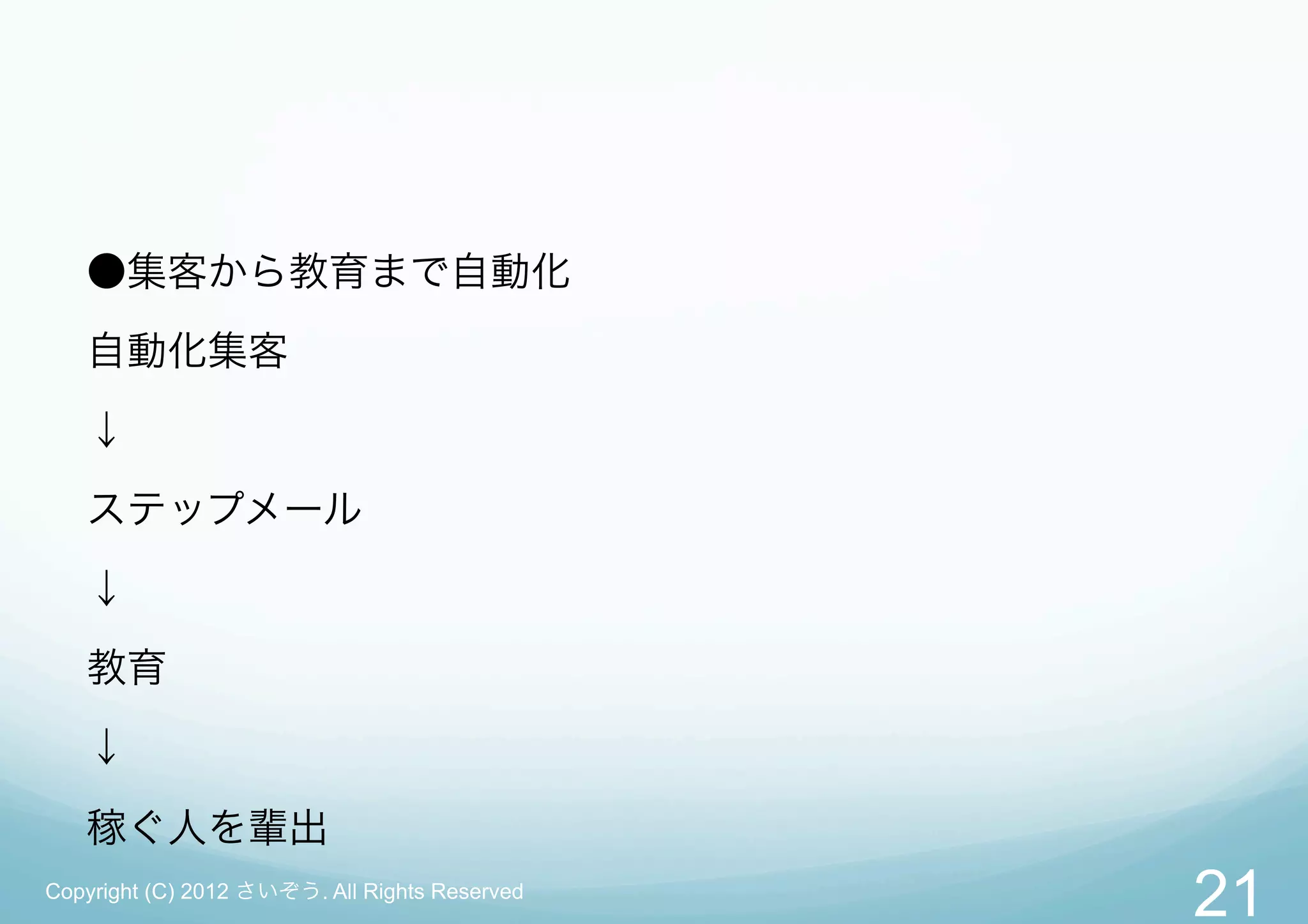 ●集客から教育まで自動化

自動化集客

↓

ステップメール

↓

教育

↓

稼ぐ人を輩出

Copyright (C) 2012 さいぞう. All Rights Reserved

21